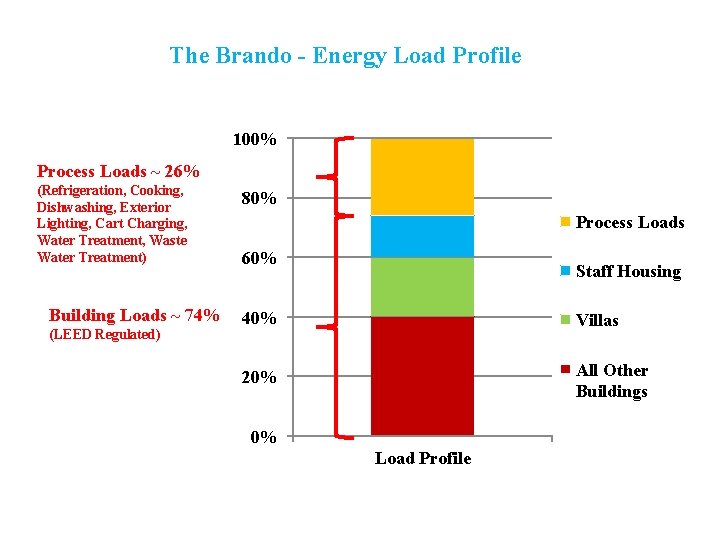 The Brando - Energy Load Profile

Process Loads ~ 26%
(Refrigeration, Cooking, Dishwashing, Exterior Lighting, Cart Charging, Water Treatment, Waste Water Treatment)

Building Loads ~ 74%
(LEED Regulated)

100%
80%
60%
40%
20%
0%

Load Profile

Process Loads
Staff Housing
Villas
All Other Buildings